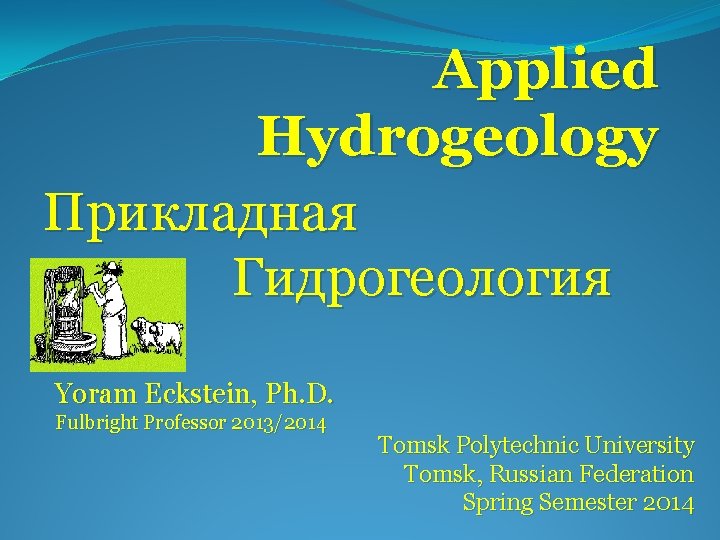 Applied Hydrogeology

Прикладная Гидрогеология

Yoram Eckstein, Ph.D.
Fulbright Professor 2013/2014

Tomsk Polytechnic University
Tomsk, Russian Federation
Spring Semester 2014